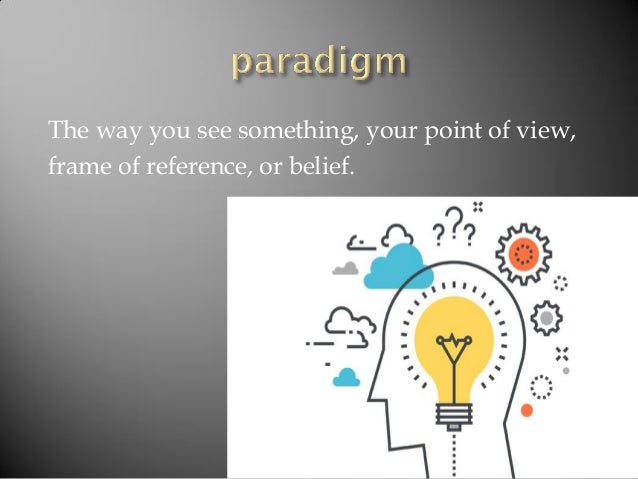 paradigm

The way you see something, your point of view, frame of reference, or belief.

???